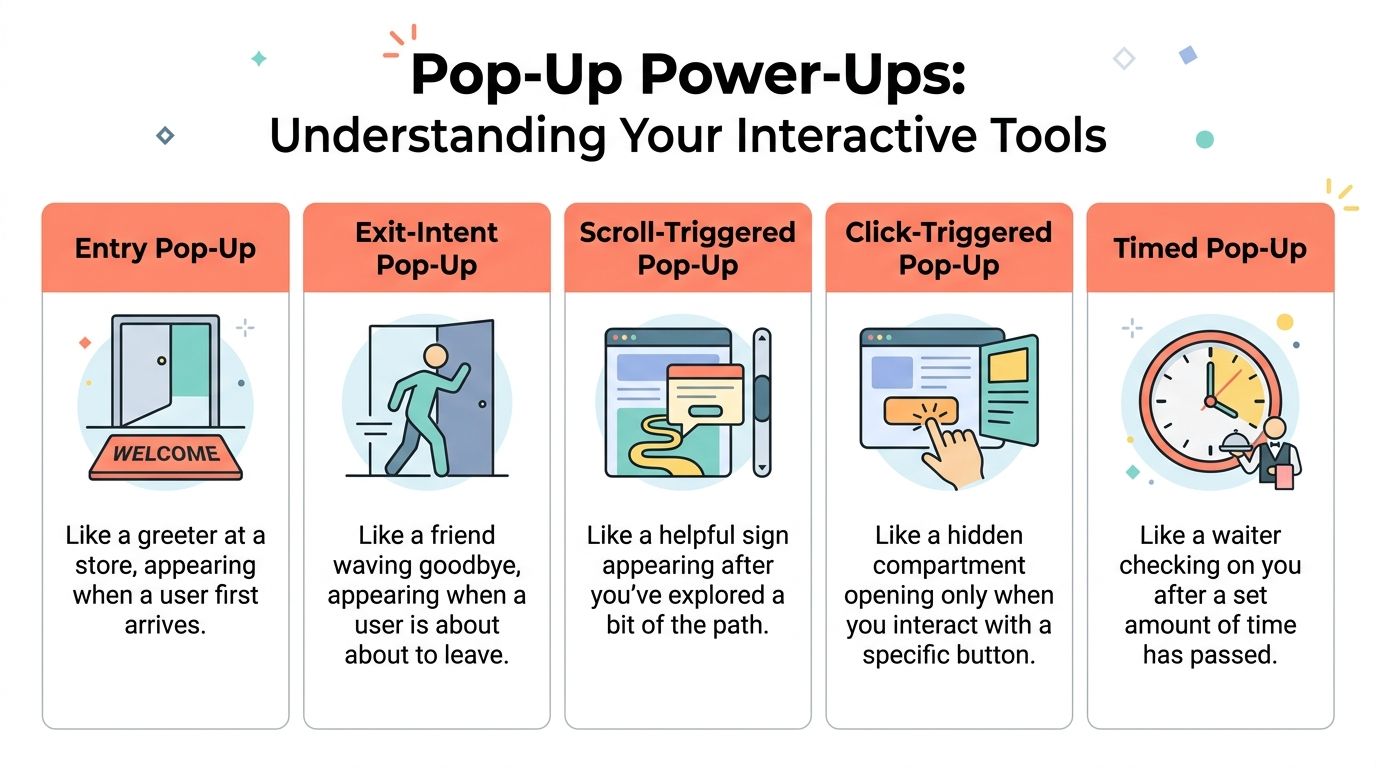 Pop-Up Power-Ups:
Understanding Your Interactive Tools

Entry Pop-Up

WELCOME

Like a greeter at a store, appearing when a user first arrives.

Exit-Intent Pop-Up

Like a friend waving goodbye, appearing when a user is about about to leave.

Scroll-Triggered Pop-Up

Like a helpful sign appearing after you've explored a bit of the path.

Click-Triggered Pop-Up

Like a hidden compartment opening only when you interact with a specific button.

Timed Pop-Up

Like a waiter checking on you after a set amount of time has passed.